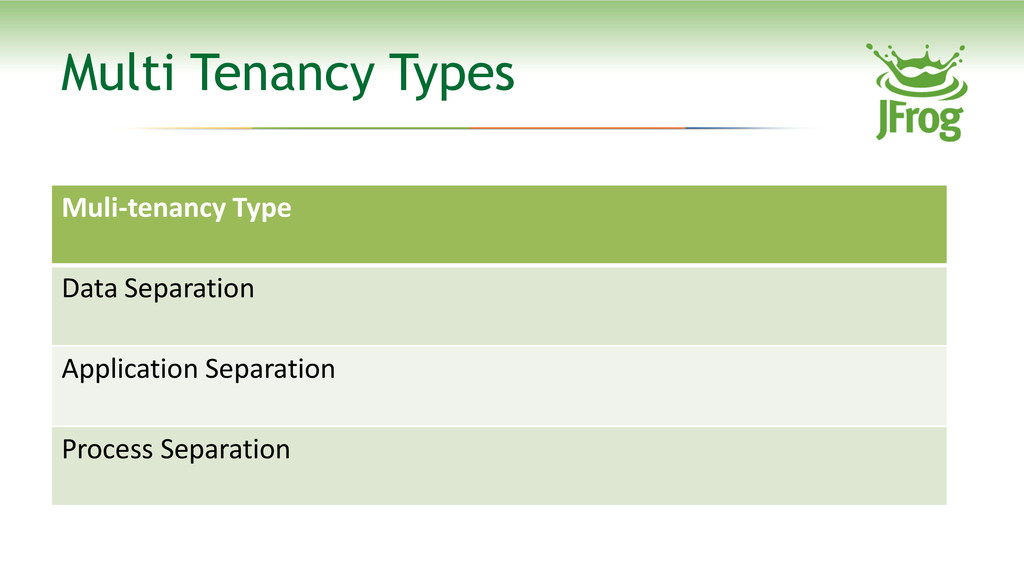 Multi Tenancy Types

JFrog

| Muli-tenancy Type |
|---|
| Data Separation |
| Application Separation |
| Process Separation |